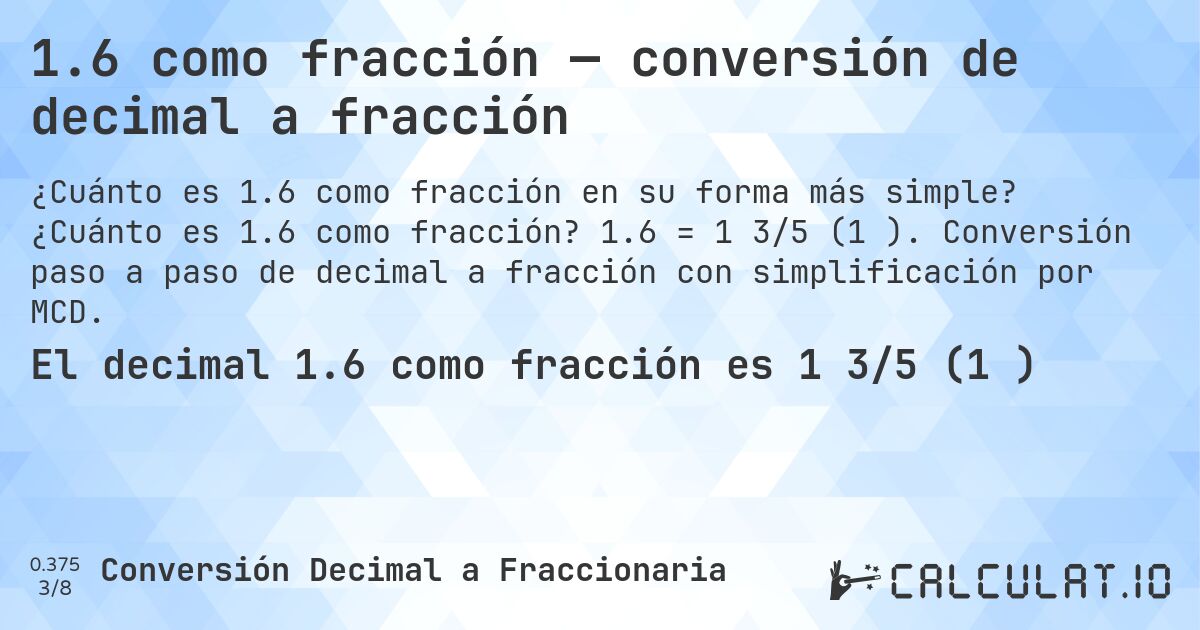 1.6 como fracción — conversión de decimal a fracción

¿Cuánto es 1.6 como fracción en su forma más simple? ¿Cuánto es 1.6 como fracción? 1.6 = 1 3/5 (1 ). Conversión paso a paso de decimal a fracción con simplificación por MCD.

El decimal 1.6 como fracción es 1 3/5 (1 )

0.375
3/8

Conversión Decimal a Fraccionaria

CALCULAT.IO